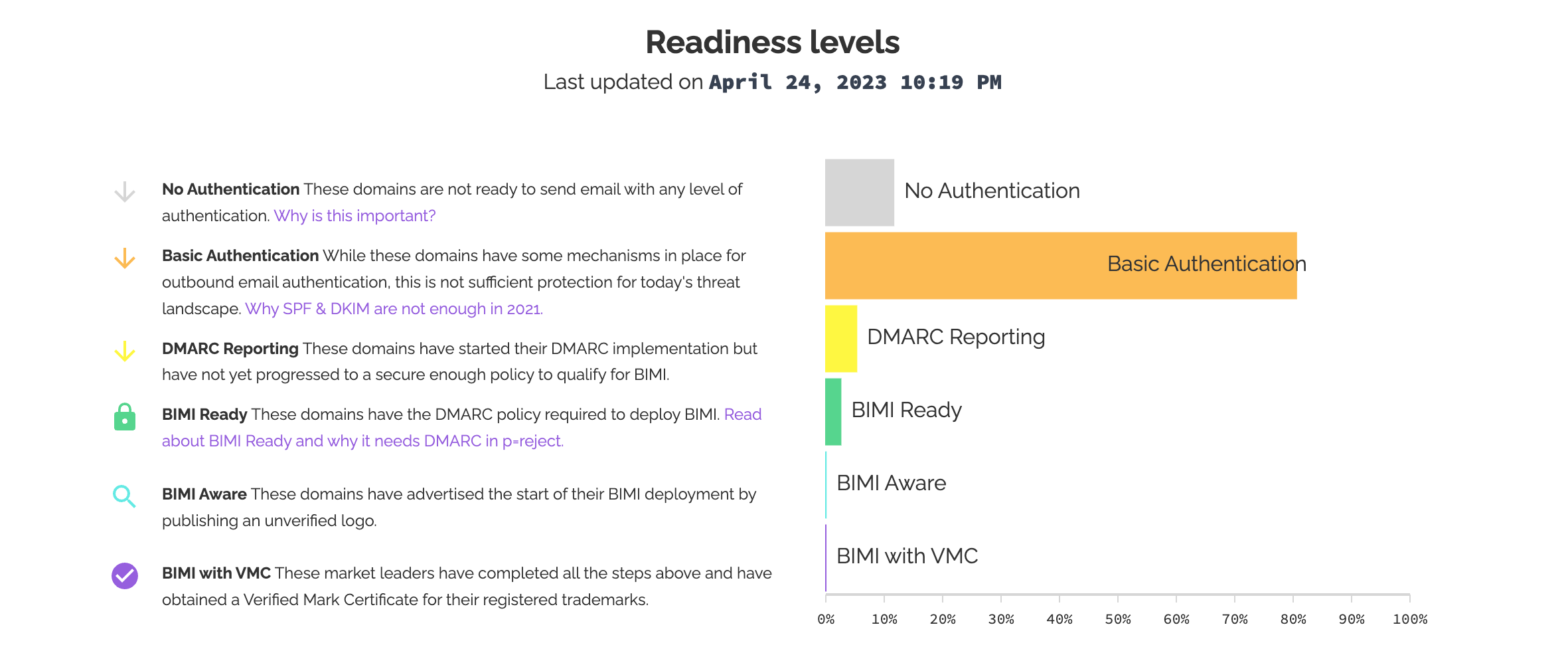 Readiness levels
Last updated on April 24, 2023 10:19 PM

No Authentication These domains are not ready to send email with any level of authentication. Why is this important?

Basic Authentication While these domains have some mechanisms in place for outbound email authentication, this is not sufficient protection for today's threat landscape. Why SPF & DKIM are not enough in 2021.

DMARC Reporting These domains have started their DMARC implementation but have not yet progressed to a secure enough policy to qualify for BIMI.

BIMI Ready These domains have the DMARC policy required to deploy BIMI. Read about BIMI Ready and why it needs DMARC in p=reject.

BIMI Aware These domains have advertised the start of their BIMI deployment by publishing an unverified logo.

BIMI with VMC These market leaders have completed all the steps above and have obtained a Verified Mark Certificate for their registered trademarks.

No Authentication
Basic Authentication
DMARC Reporting
BIMI Ready
BIMI Aware
BIMI with VMC

0% 10% 20% 30% 40% 50% 60% 70% 80% 90% 100%